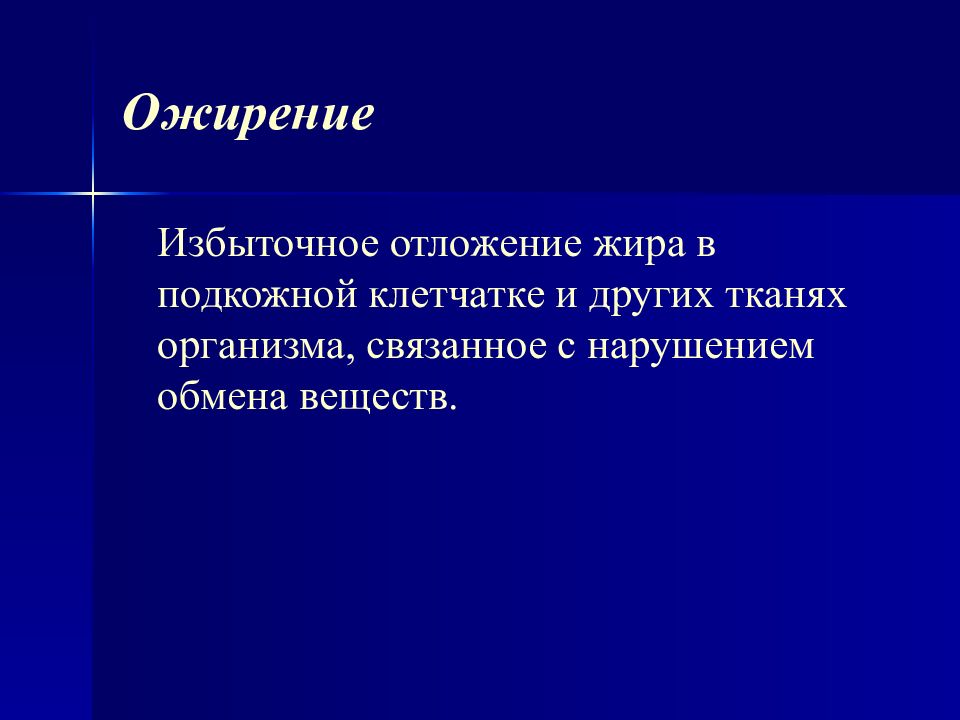 Ожирение

Избыточное отложение жира в подкожной клетчатке и других тканях организма, связанное с нарушением обмена веществ.